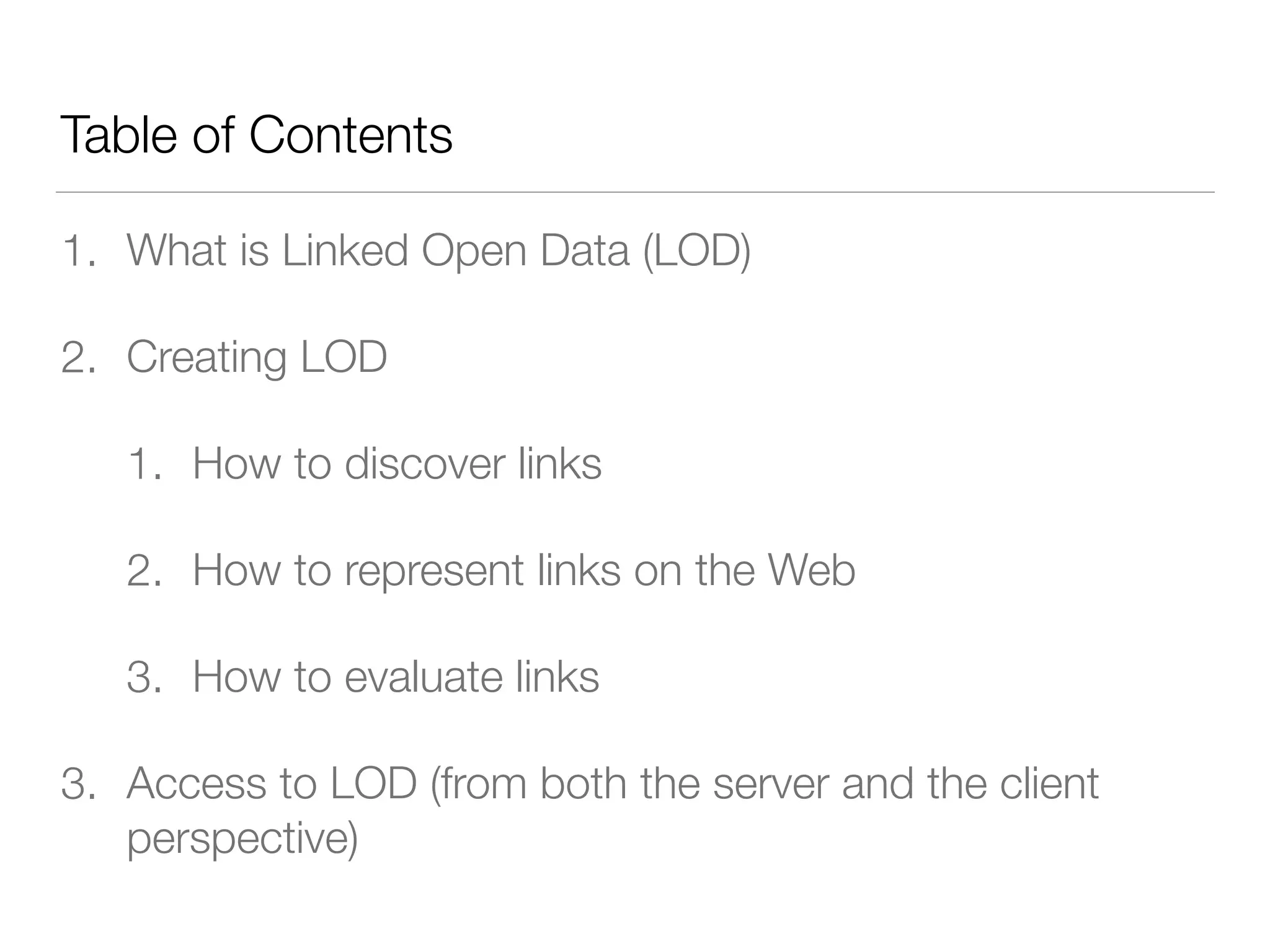 Table of Contents

1. What is Linked Open Data (LOD)

2. Creating LOD

   1. How to discover links

   2. How to represent links on the Web

   3. How to evaluate links

3. Access to LOD (from both the server and the client perspective)